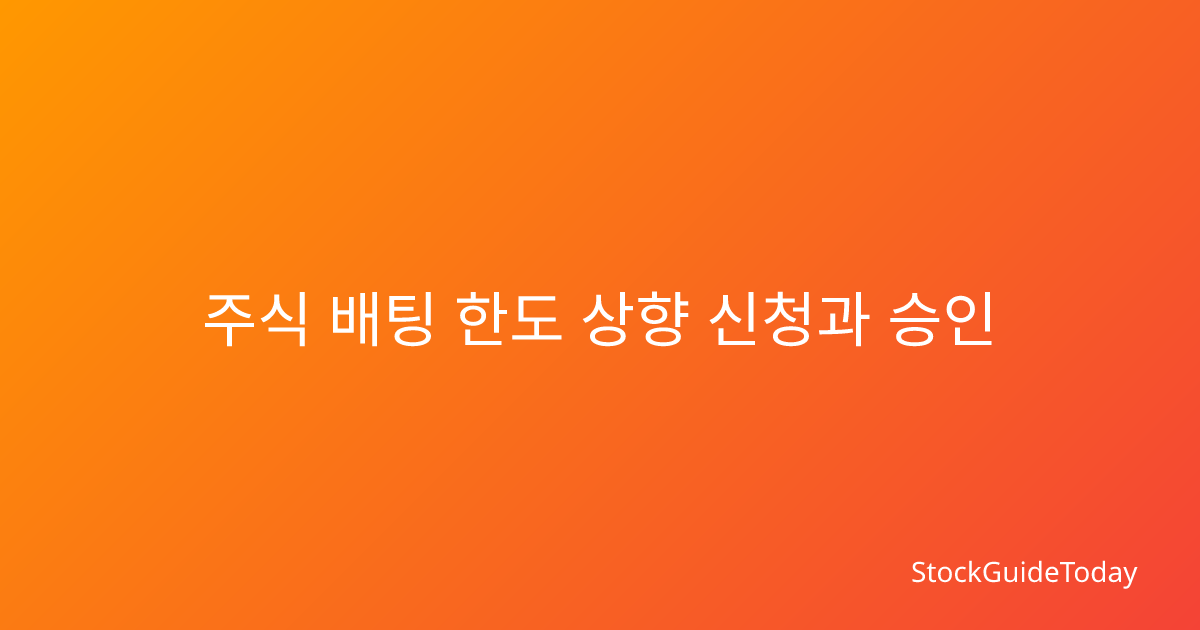 주식 배팅 한도 상향 신청과 승인

StockGuideToday